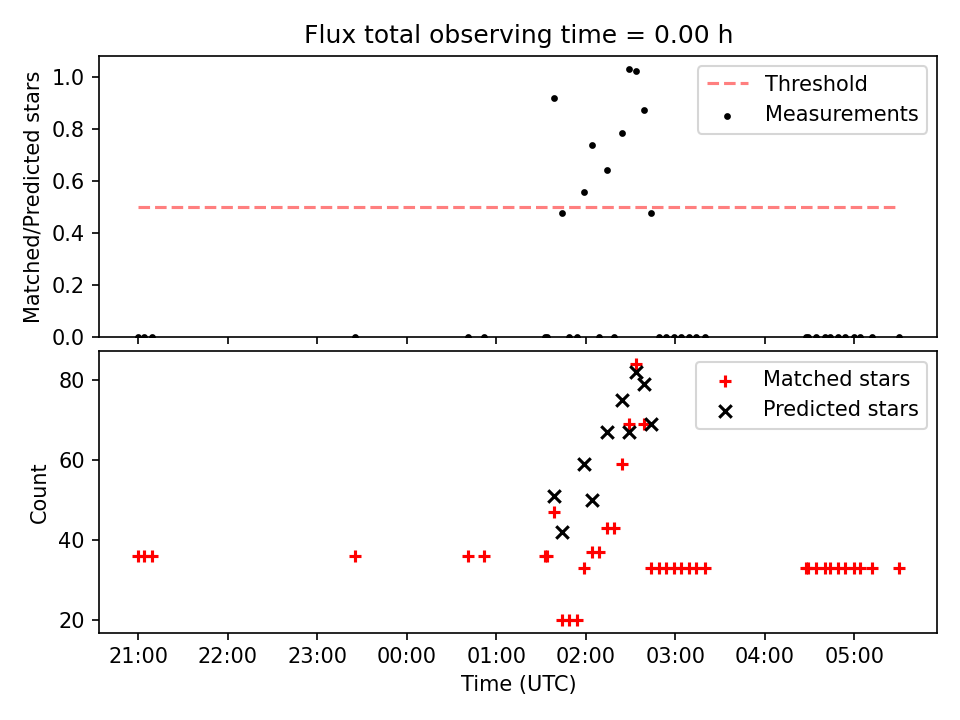 Flux total observing time = 0.00 h

Matched/Predicted stars

1.0
0.8
0.6
0.4
0.2
0.0

Threshold
Measurements

Count

80
60
40
20

Matched stars
Predicted stars

21:00 22:00 23:00 00:00 01:00 02:00 03:00 04:00 05:00

Time (UTC)